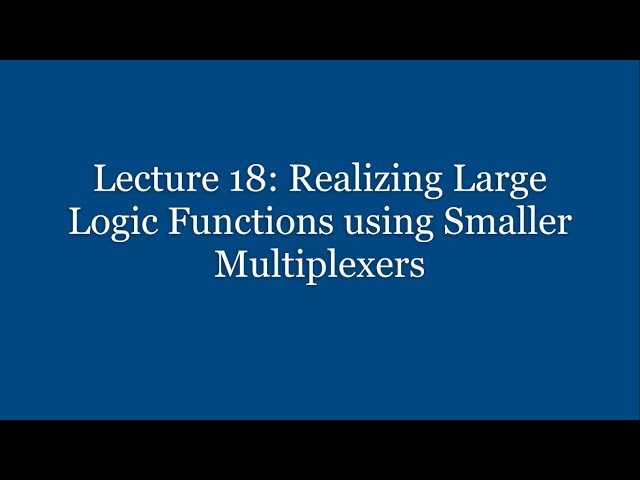 Lecture 18: Realizing Large Logic Functions using Smaller Multiplexers